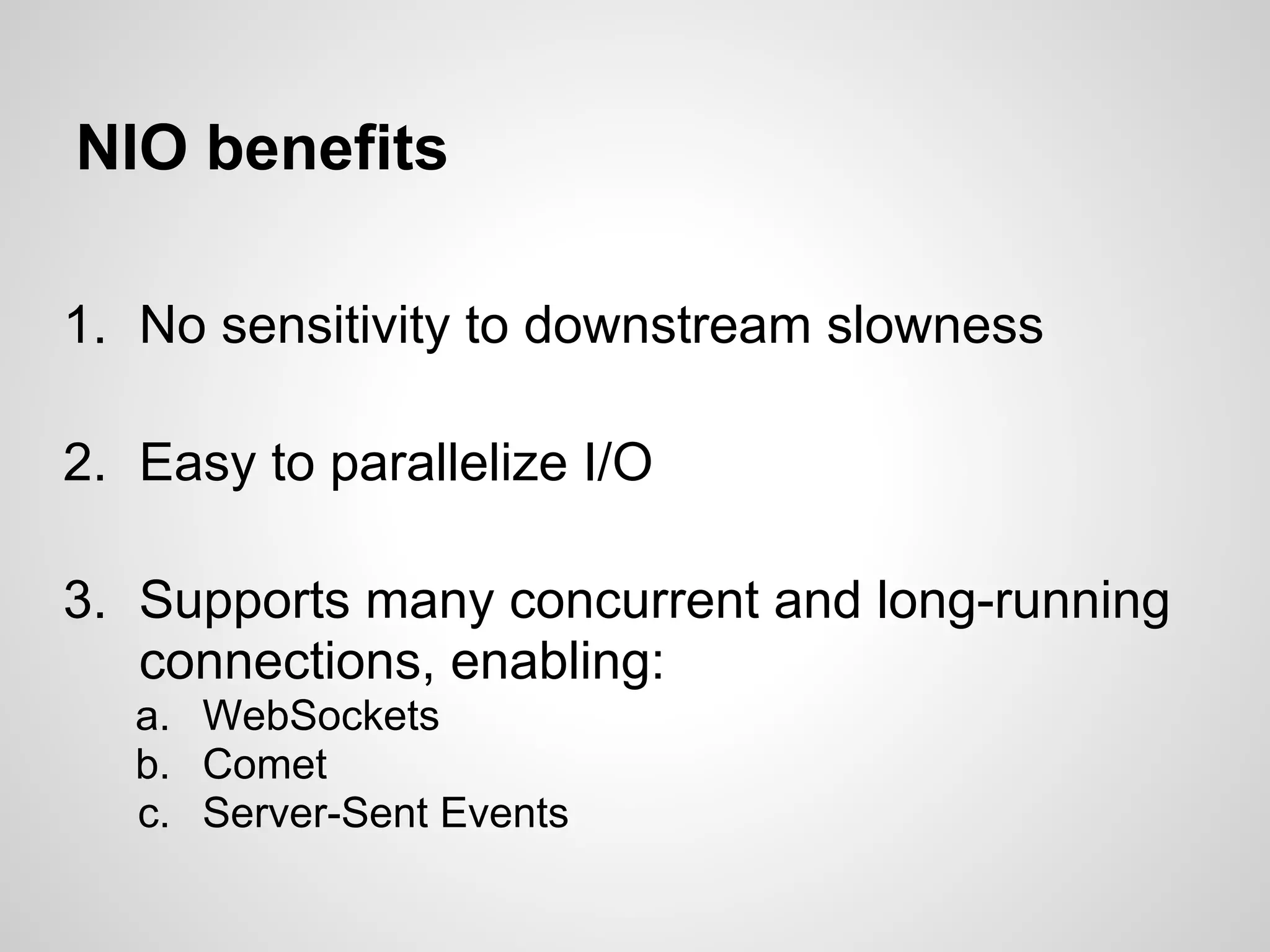 NIO benefits

1. No sensitivity to downstream slowness

2. Easy to parallelize I/O

3. Supports many concurrent and long-running connections, enabling:
a. WebSockets
b. Comet
c. Server-Sent Events